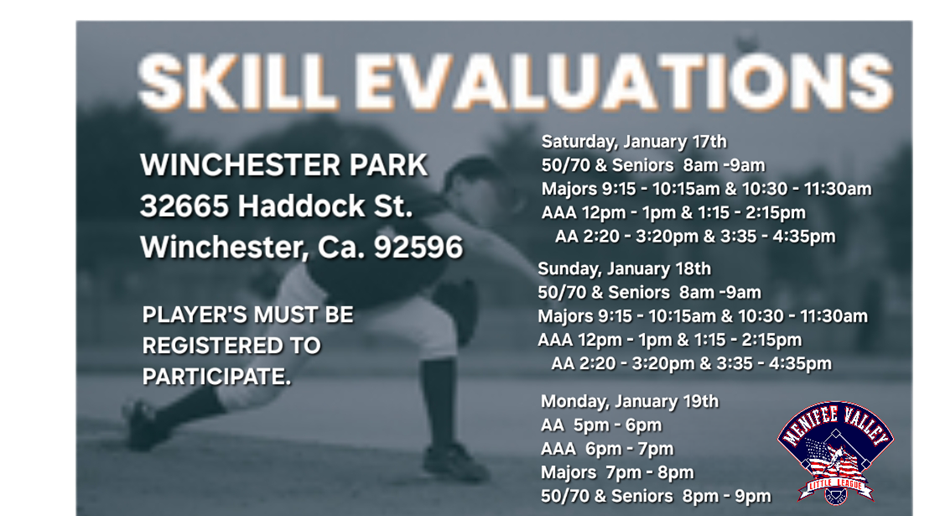 SKILL EVALUATIONS

WINCHESTER PARK
32665 Haddock St.
Winchester, Ca. 92596

PLAYER'S MUST BE REGISTERED TO PARTICIPATE.

Saturday, January 17th
50/70 & Seniors 8am -9am
Majors 9:15 - 10:15am & 10:30 - 11:30am
AAA 12pm - 1pm & 1:15 - 2:15pm
AA 2:20 - 3:20pm & 3:35 - 4:35pm

Sunday, January 18th
50/70 & Seniors 8am -9am
Majors 9:15 - 10:15am & 10:30 - 11:30am
AAA 12pm - 1pm & 1:15 - 2:15pm
AA 2:20 - 3:20pm & 3:35 - 4:35pm

Monday, January 19th
AA 5pm - 6pm
AAA 6pm - 7pm
Majors 7pm - 8pm
50/70 & Seniors 8pm - 9pm

MENIFEE VALLEY
LITTLE LEAGUE